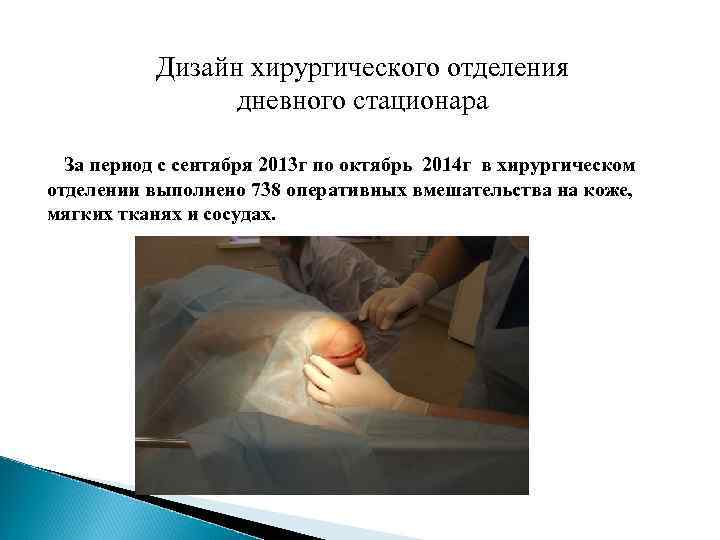 Дизайн хирургического отделения дневного стационара

За период с сентября 2013г по октябрь 2014г в хирургическом отделении выполнено 738 оперативных вмешательства на коже, мягких тканях и сосудах.